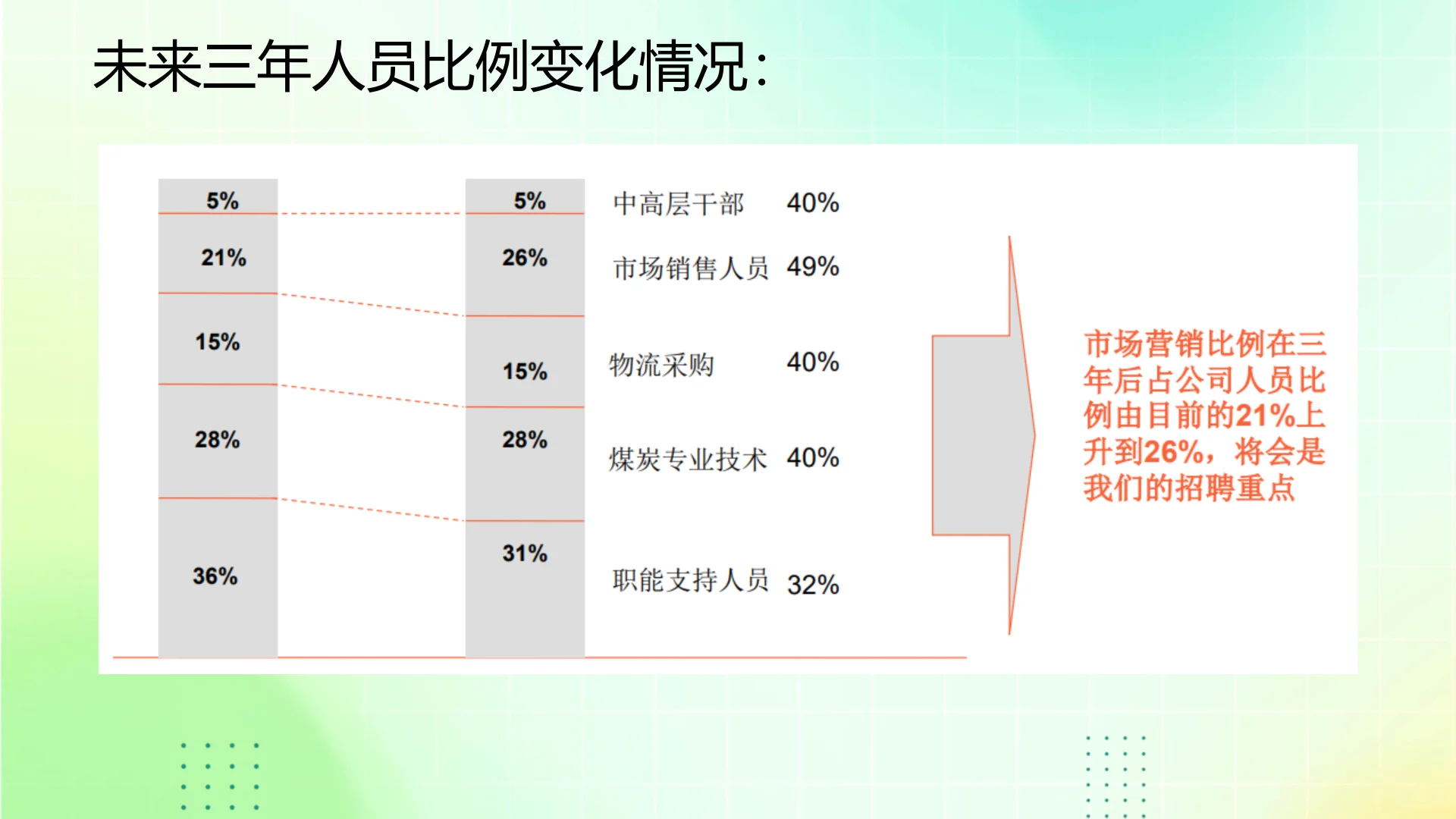 未来三年人员比例变化情况：

5%
21%
15%
28%
36%

5%
26%
15%
28%
31%

中高层干部 40%
市场销售人员 49%
物流采购 40%
煤炭专业技术 40%
职能支持人员 32%

市场营销比例在三年后占公司人员比例由目前的21%上升到26%，将会是我们的招聘重点